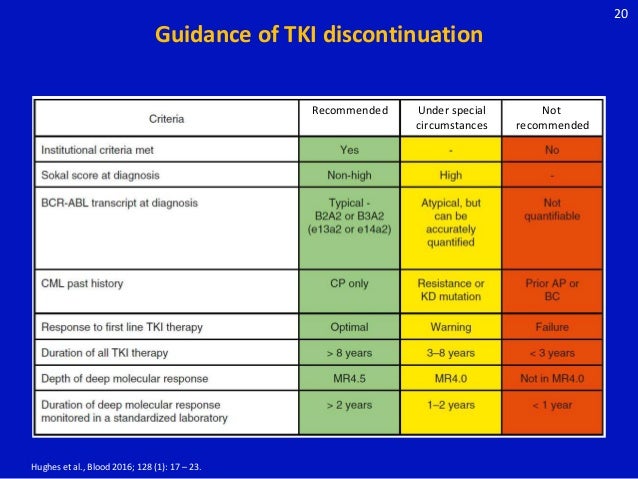 20

Guidance of TKI discontinuation

| Criteria | Recommended | Under special circumstances | Not recommended |
|---|---|---|---|
| Institutional criteria met | Yes | - | No |
| Sokal score at diagnosis | Non-high | High | - |
| BCR-ABL transcript at diagnosis | Typical - B2A2 or B3A2 (e13a2 or e14a2) | Atypical, but can be accurately quantified | Not quantifiable |
| CML past history | CP only | Resistance or KD mutation | Prior AP or BC |
| Response to first line TKI therapy | Optimal | Warning | Failure |
| Duration of all TKI therapy | > 8 years | 3–8 years | < 3 years |
| Depth of deep molecular response | MR4.5 | MR4.0 | Not in MR4.0 |
| Duration of deep molecular response monitored in a standardized laboratory | > 2 years | 1–2 years | < 1 year |

Hughes et al., Blood 2016; 128 (1): 17 – 23.